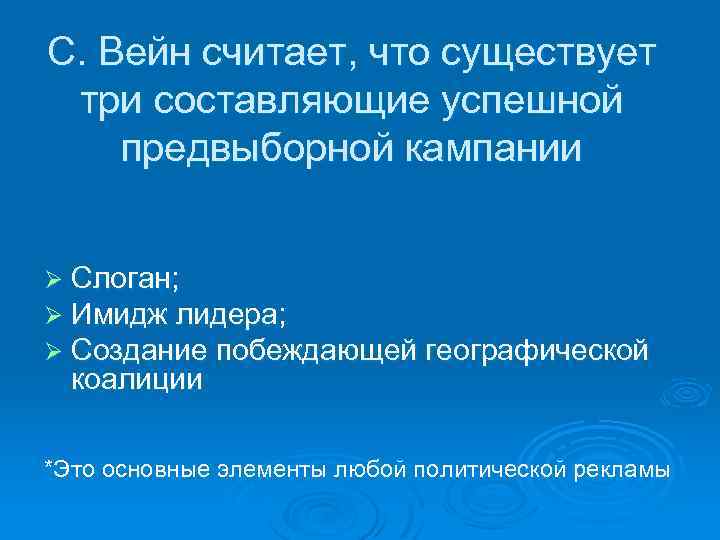 С. Вейн считает, что существует три составляющие успешной предвыборной кампании

➢ Слоган;
➢ Имидж лидера;
➢ Создание побеждающей географической коалиции

*Это основные элементы любой политической рекламы